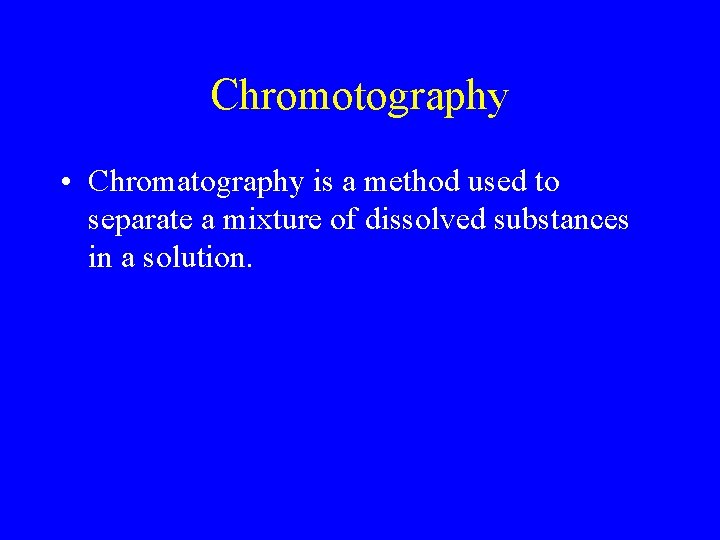 Chromotography

• Chromatography is a method used to separate a mixture of dissolved substances in a solution.